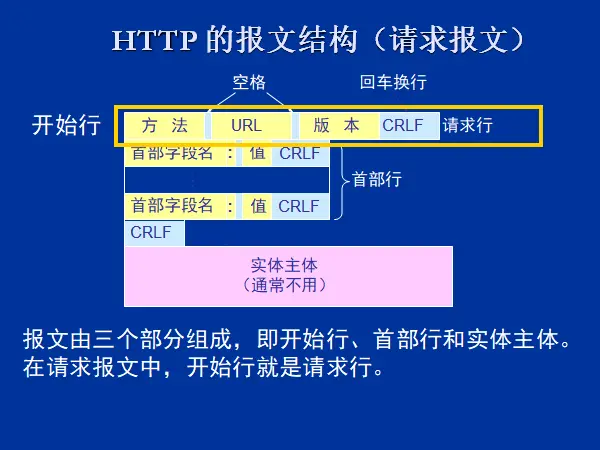 HTTP 的报文结构（请求报文）

空格

回车换行

开始行

方 法

URL

版 本

CRLF

请求行

首部字段名

:

值

CRLF

首部行

首部字段名

:

值

CRLF

CRLF

实体主体
（通常不用）

报文由三个部分组成，即开始行、首部行和实体主体。在请求报文中，开始行就是请求行。